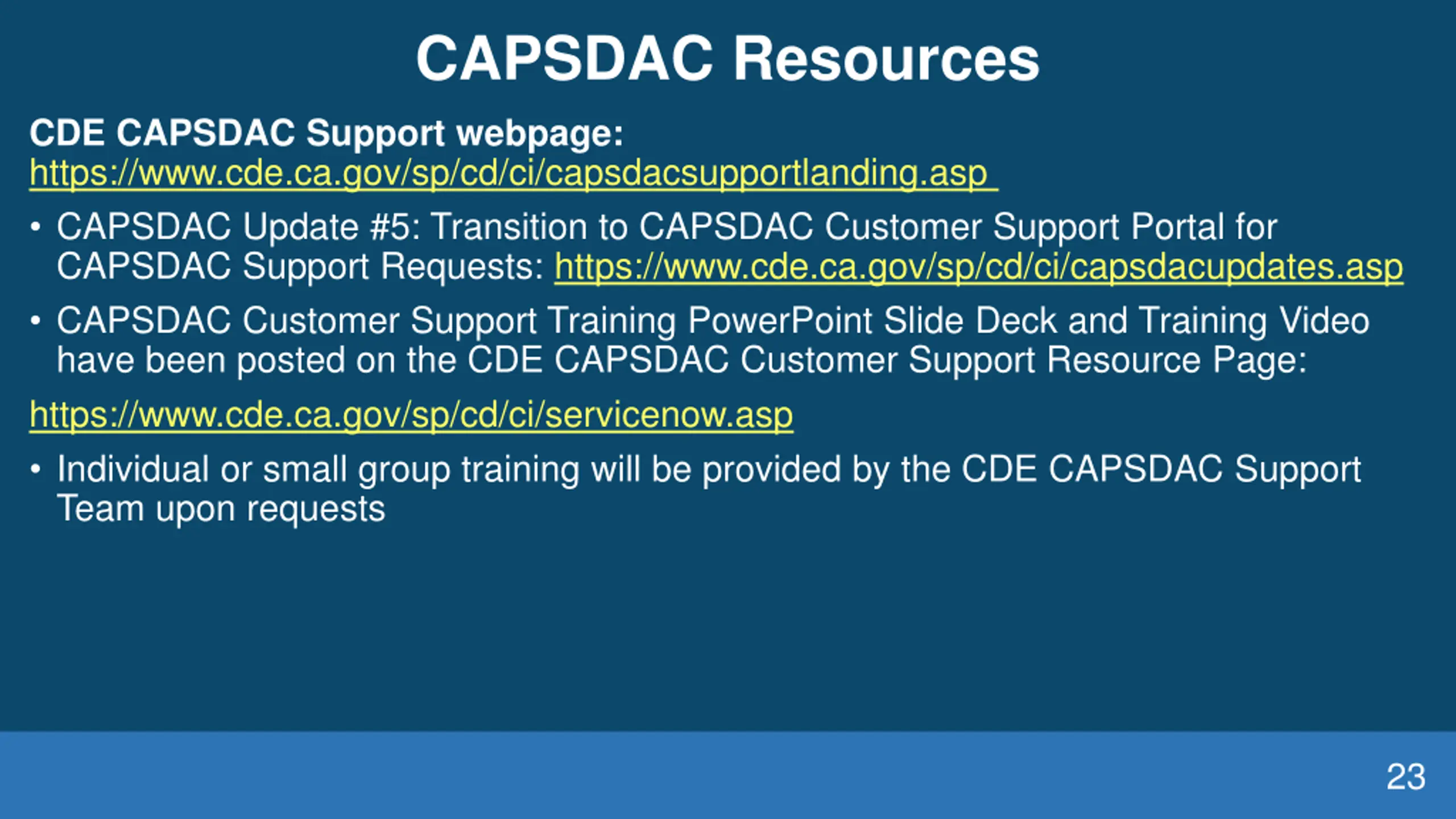 CAPSDAC Resources

CDE CAPSDAC Support webpage:
https://www.cde.ca.gov/sp/cd/ci/capsdacsupportlanding.asp

• CAPSDAC Update #5: Transition to CAPSDAC Customer Support Portal for CAPSDAC Support Requests: https://www.cde.ca.gov/sp/cd/ci/capsdacupdates.asp

• CAPSDAC Customer Support Training PowerPoint Slide Deck and Training Video have been posted on the CDE CAPSDAC Customer Support Resource Page:

https://www.cde.ca.gov/sp/cd/ci/servicenow.asp

• Individual or small group training will be provided by the CDE CAPSDAC Support Team upon requests

23